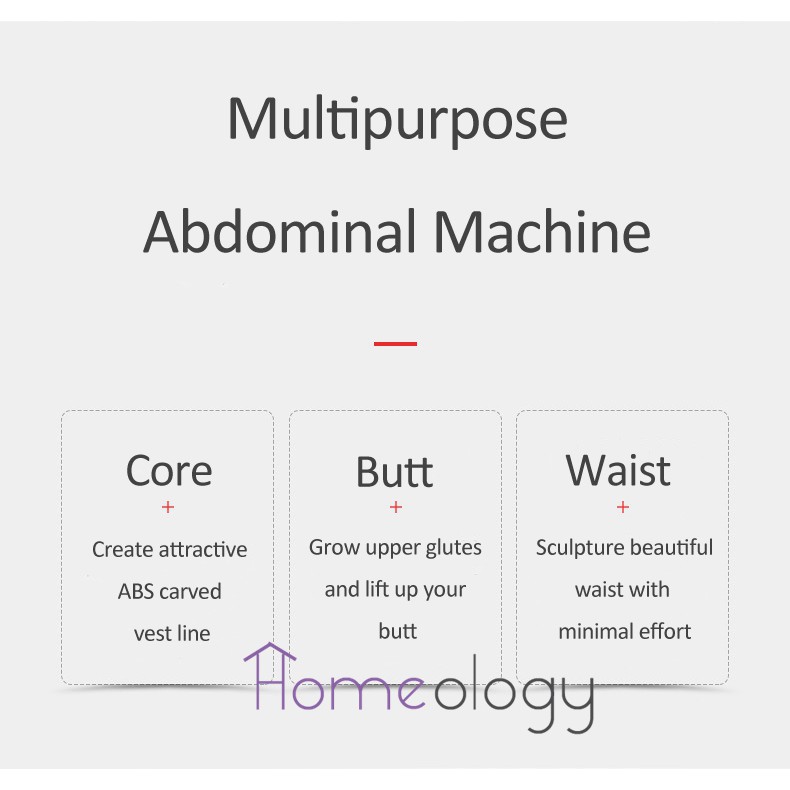 Multipurpose

Abdominal Machine

Core
+
Create attractive ABS carved vest line

Butt
+
Grow upper glutes and lift up your butt

Waist
+
Sculpture beautiful waist with minimal effort

Homeology